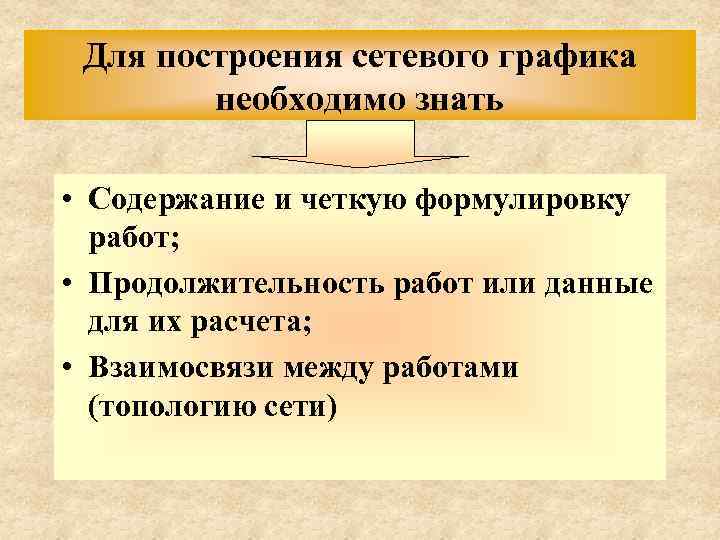 Для построения сетевого графика необходимо знать

• Содержание и четкую формулировку работ;
• Продолжительность работ или данные для их расчета;
• Взаимосвязи между работами (топологию сети)